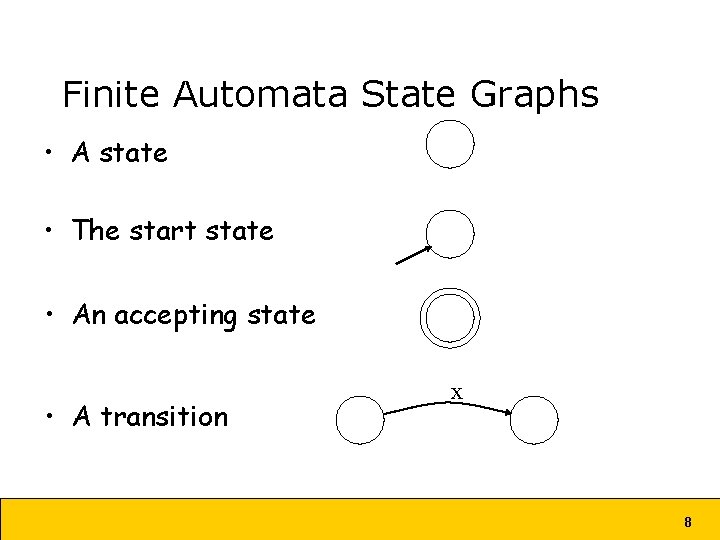 Finite Automata State Graphs

• A state

• The start state

• An accepting state

• A transition

x

8